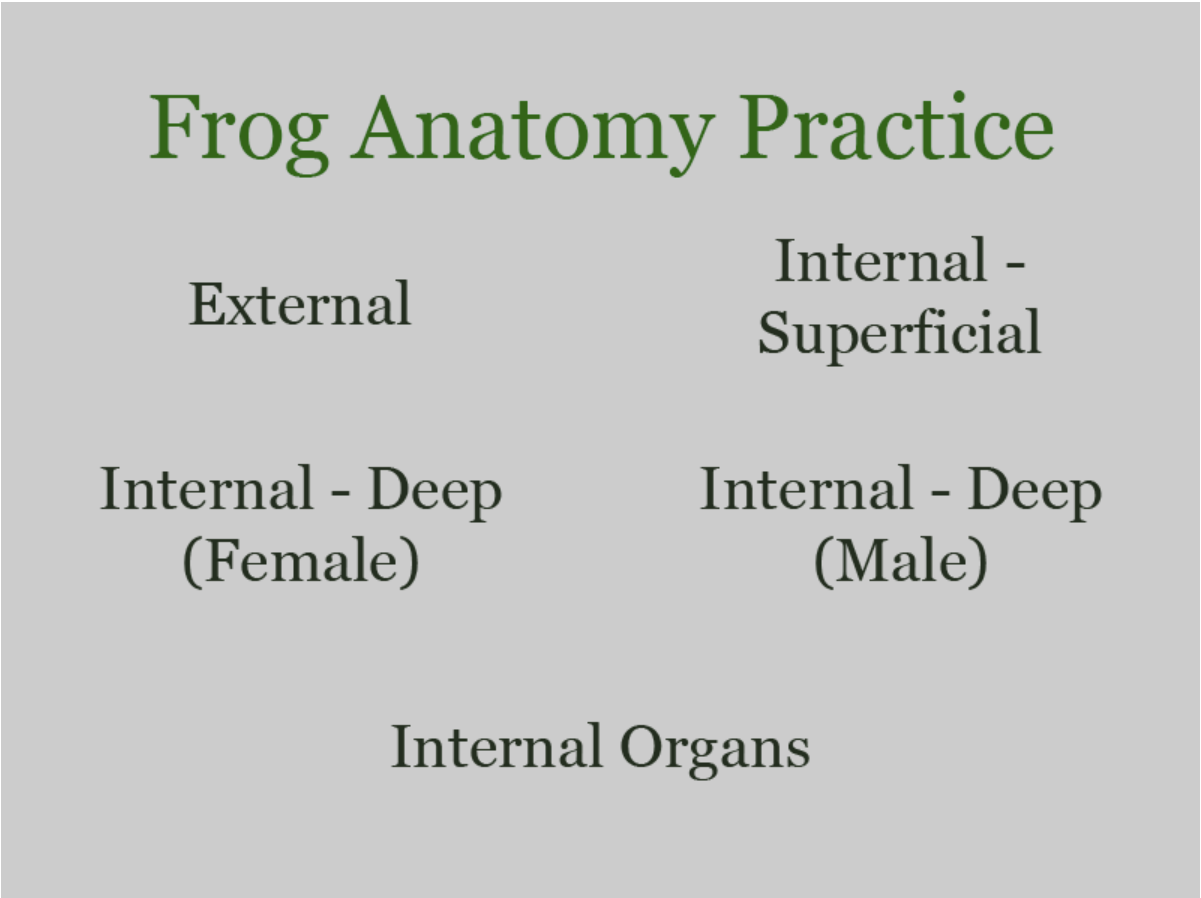 Frog Anatomy Practice

External

Internal - Superficial

Internal - Deep (Female)

Internal - Deep (Male)

Internal Organs